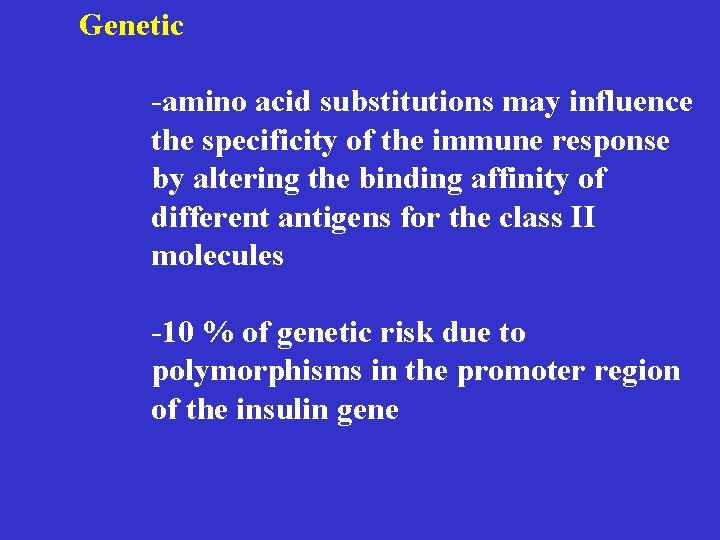 Genetic

-amino acid substitutions may influence the specificity of the immune response by altering the binding affinity of different antigens for the class II molecules

-10 % of genetic risk due to polymorphisms in the promoter region of the insulin gene